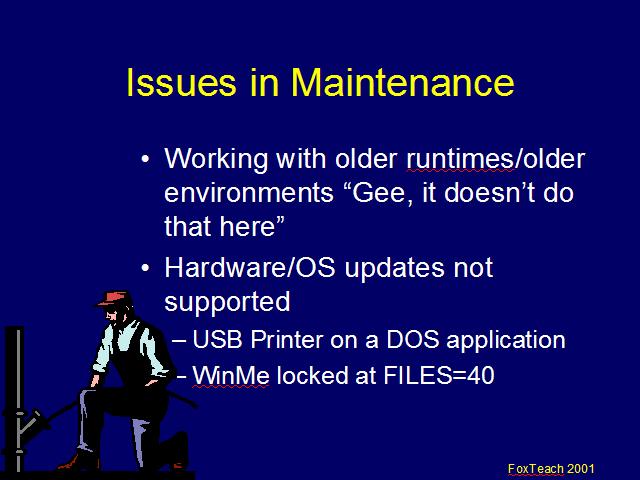 Issues in Maintenance

• Working with older runtimes/older environments “Gee, it doesn’t do that here”

• Hardware/OS updates not supported
– USB Printer on a DOS application
– WinMe locked at FILES=40

FoxTeach 2001